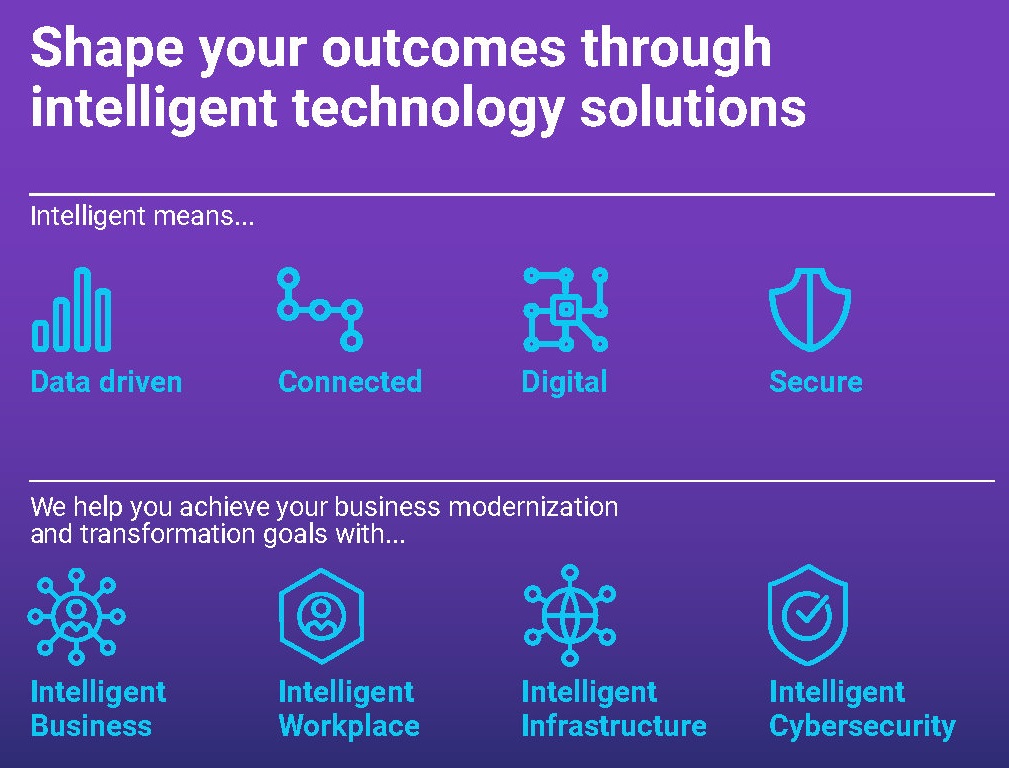 Shape your outcomes through intelligent technology solutions

Intelligent means...

Data driven

Connected

Digital

Secure

We help you achieve your business modernization and transformation goals with...

Intelligent Business

Intelligent Workplace

Intelligent Infrastructure

Intelligent Cybersecurity